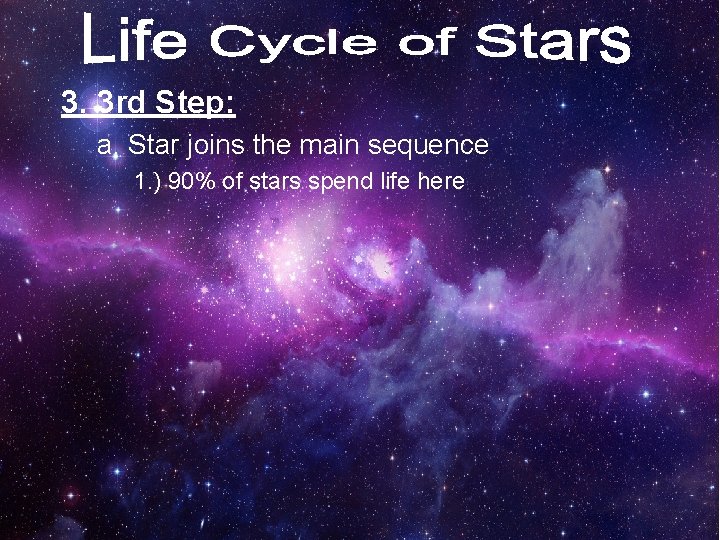 Life Cycle of Stars

3. 3rd Step:

a. Star joins the main sequence

1.) 90% of stars spend life here